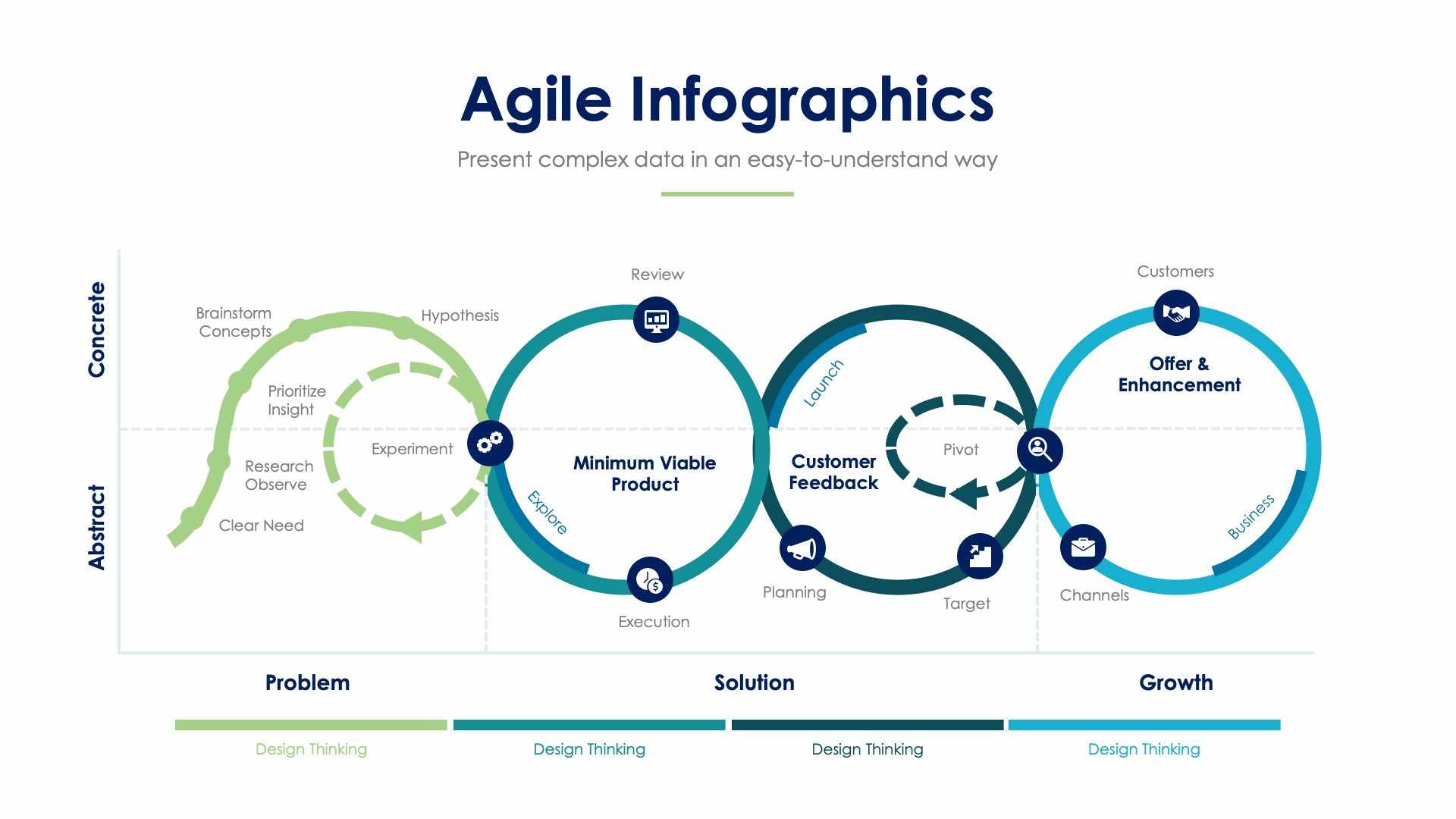 Agile Infographics

Present complex data in an easy-to-understand way

Concrete

Abstract

Brainstorm Concepts

Hypothesis

Prioritize Insight

Experiment

Research Observe

Clear Need

Review

Minimum Viable Product

Explore

Execution

Launch

Customer Feedback

Pivot

Planning

Target

Customers

Offer & Enhancement

Business

Channels

Problem

Solution

Growth

Design Thinking

Design Thinking

Design Thinking

Design Thinking